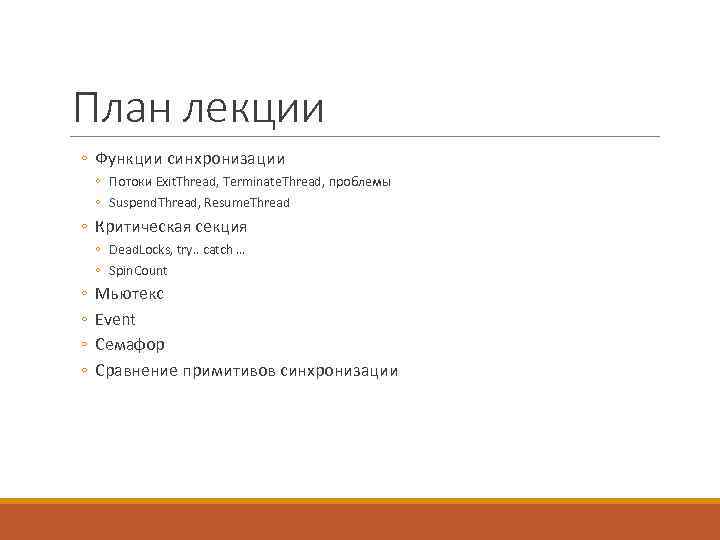 План лекции

◦ Функции синхронизации
  ◦ Потоки ExitThread, TerminateThread, проблемы
  ◦ SuspendThread, ResumeThread
◦ Критическая секция
  ◦ DeadLocks, try.. catch …
  ◦ SpinCount
◦ Мьютекс
◦ Event
◦ Семафор
◦ Сравнение примитивов синхронизации